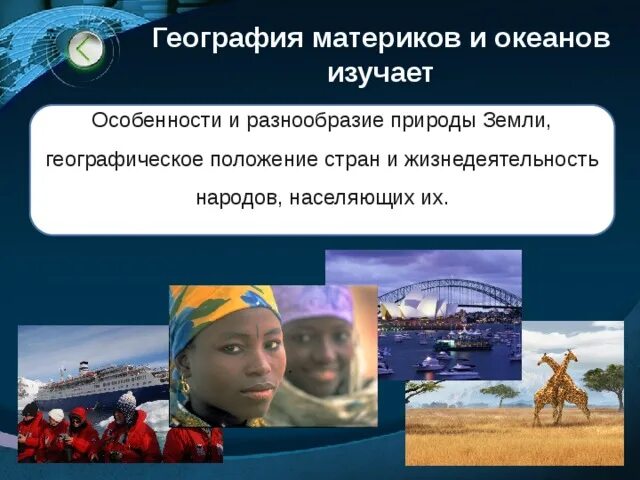 География материков и океанов изучает

Особенности и разнообразие природы Земли, географическое положение стран и жизнедеятельность народов, населяющих их.